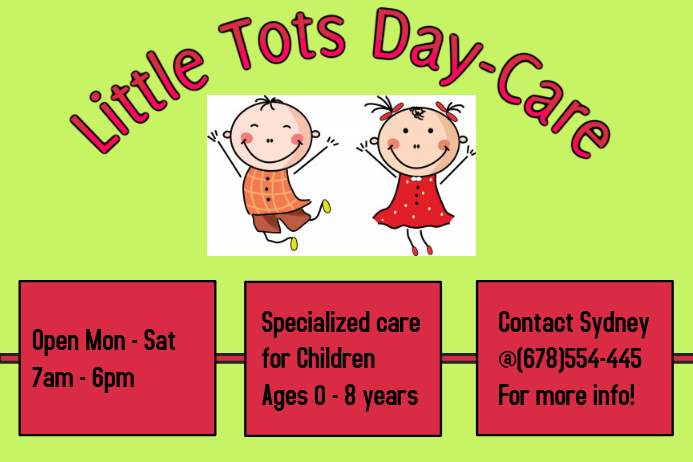 Little Tots Day-Care

Open Mon - Sat
7am - 6pm

Specialized care
for Children
Ages 0 - 8 years

Contact Sydney
@(678)554-445
For more info!